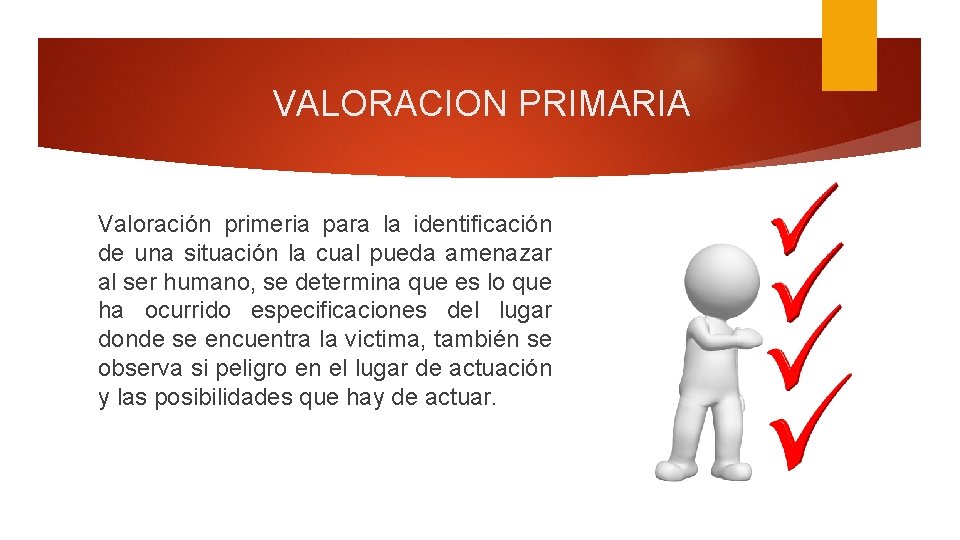 VALORACION PRIMARIA

Valoración primeria para la identificación de una situación la cual pueda amenazar al ser humano, se determina que es lo que ha ocurrido especificaciones del lugar donde se encuentra la victima, también se observa si peligro en el lugar de actuación y las posibilidades que hay de actuar.